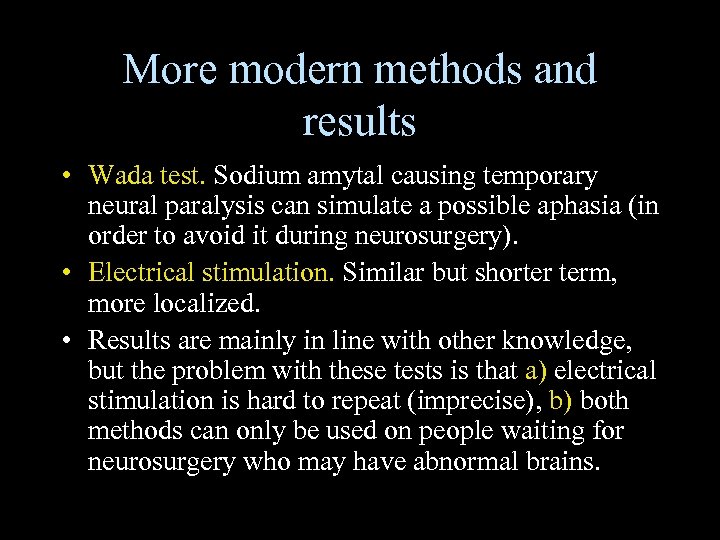 More modern methods and results

• Wada test. Sodium amytal causing temporary neural paralysis can simulate a possible aphasia (in order to avoid it during neurosurgery).

• Electrical stimulation. Similar but shorter term, more localized.

• Results are mainly in line with other knowledge, but the problem with these tests is that a) electrical stimulation is hard to repeat (imprecise), b) both methods can only be used on people waiting for neurosurgery who may have abnormal brains.